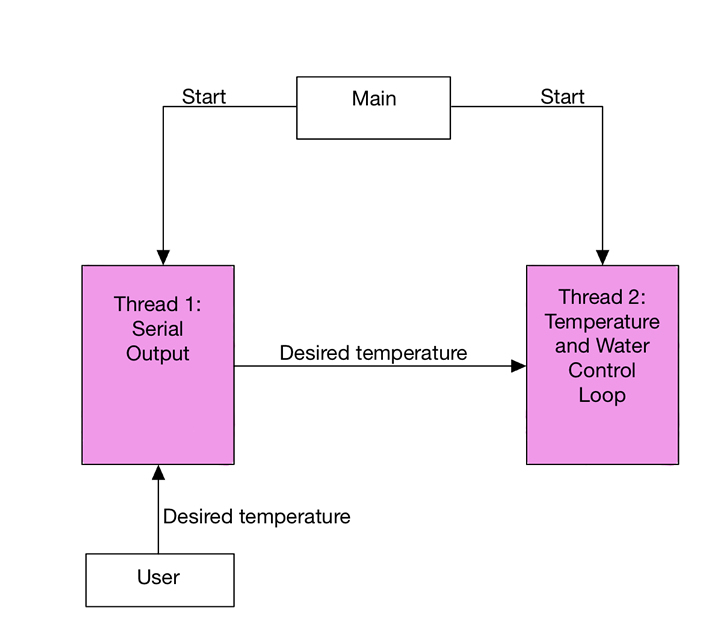 Start

Main

Start

Thread 1: Serial Output

Desired temperature

Thread 2: Temperature and Water Control Loop

Desired temperature

User